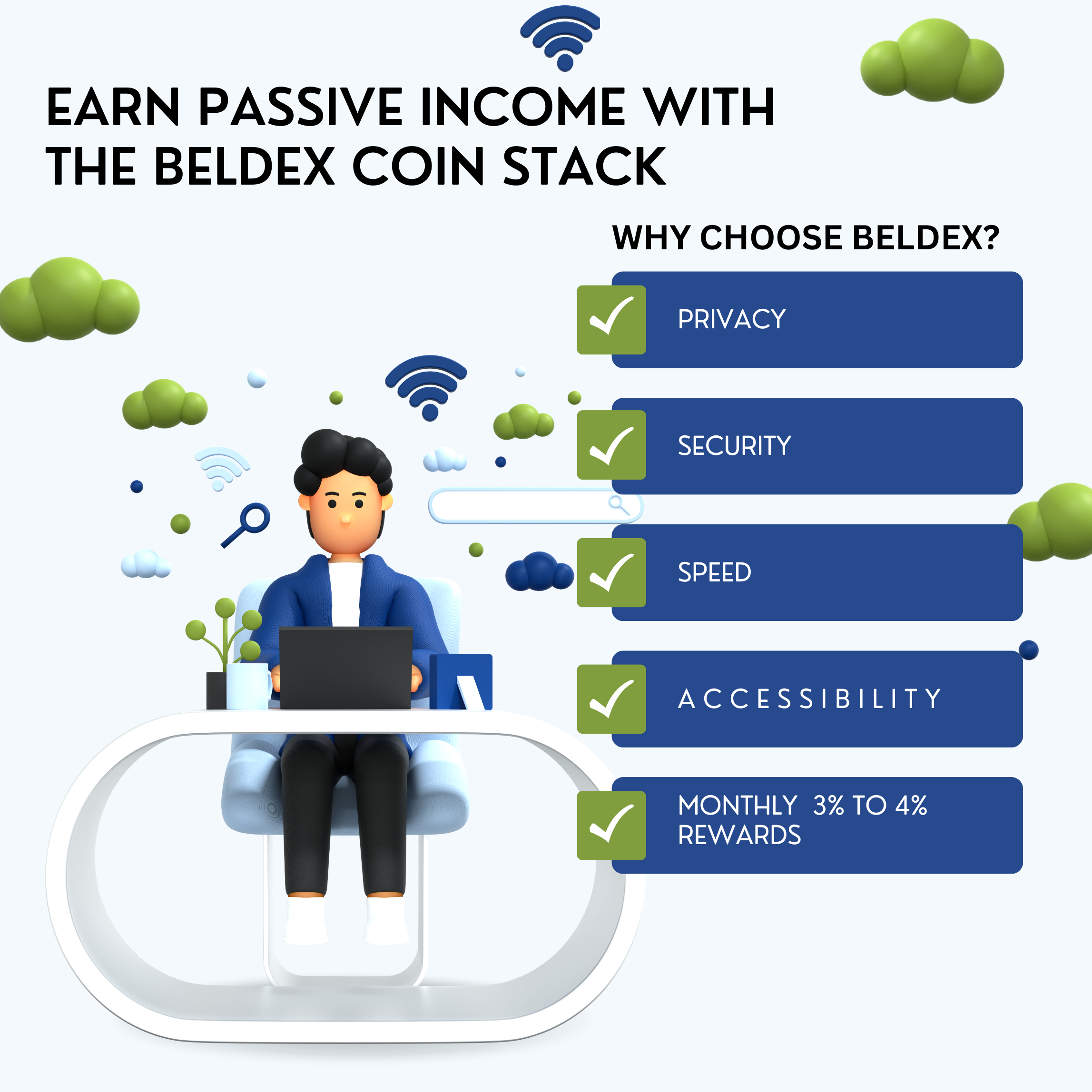 EARN PASSIVE INCOME WITH THE BELDEX COIN STACK

WHY CHOOSE BELDEX?

PRIVACY

SECURITY

SPEED

ACCESSIBILITY

MONTHLY 3% TO 4% REWARDS